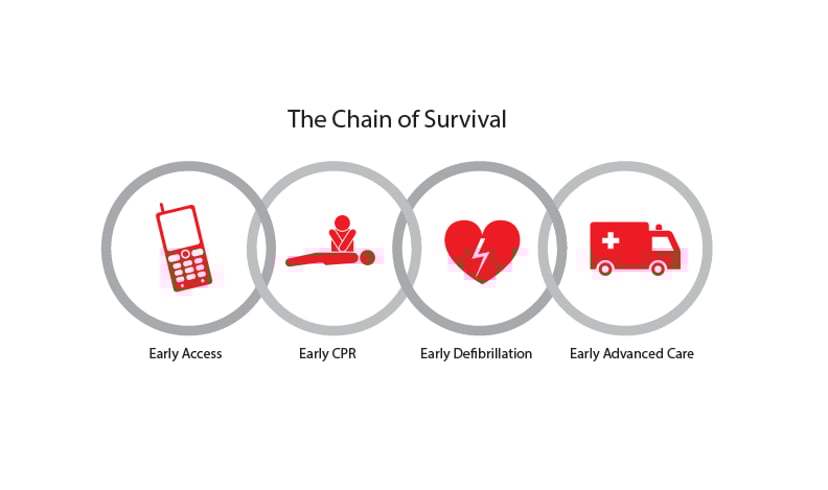 The Chain of Survival

Early Access

Early CPR

Early Defibrillation

Early Advanced Care